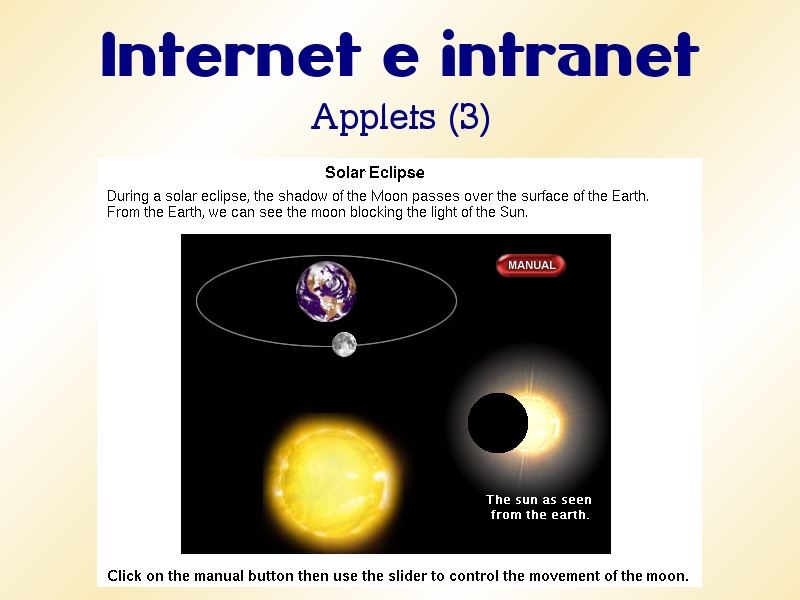 Internet e intranet

Applets (3)

Solar Eclipse

During a solar eclipse, the shadow of the Moon passes over the surface of the Earth. From the Earth, we can see the moon blocking the light of the Sun.

MANUAL

The sun as seen from the earth.

Click on the manual button then use the slider to control the movement of the moon.